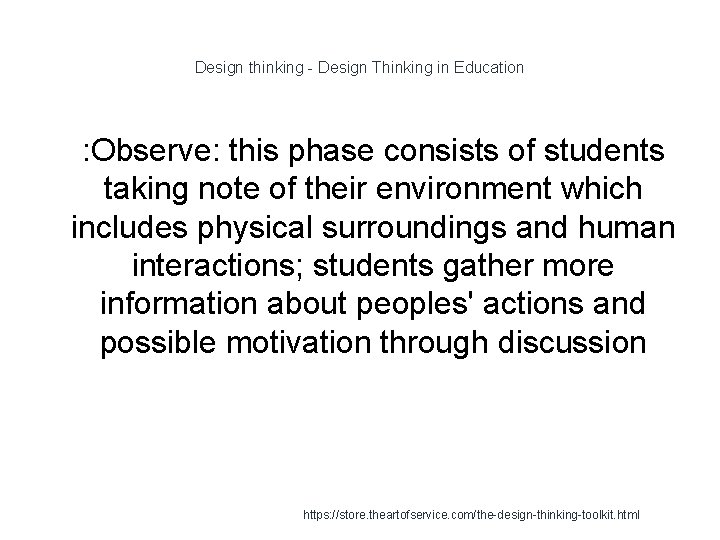 Design thinking - Design Thinking in Education

:Observe: this phase consists of students taking note of their environment which includes physical surroundings and human interactions; students gather more information about peoples' actions and possible motivation through discussion

https://store.theartofservice.com/the-design-thinking-toolkit.html